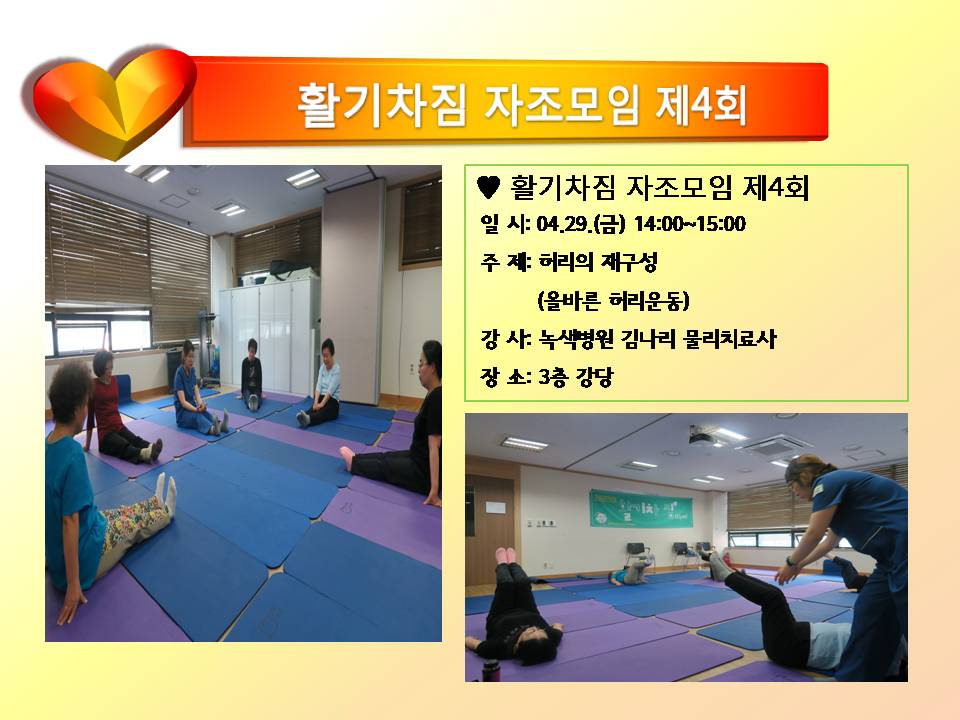 활기차짐 자조모임 제4회

♥ 활기차짐 자조모임 제4회

일 시: 04.29.(금) 14:00~15:00

주 제: 허리의 재구성

(올바른 허리운동)

강 사: 녹색병원 김나리 물리치료사

장 소: 3층 강당